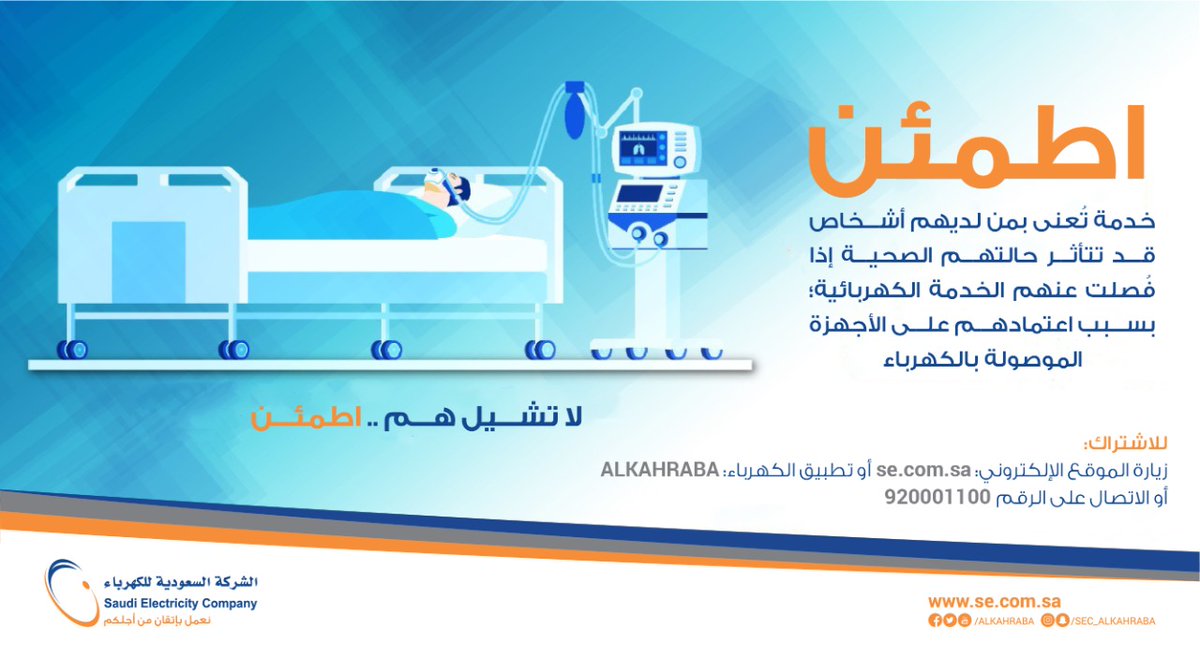 اطمئن

خدمة تُعنى بمن لديهم أشخاص قد تتأثر حالتهم الصحية إذا فُصلت عنهم الخدمة الكهربائية؛ بسبب اعتمادهم على الأجهزة الموصولة بالكهرباء

لا تشيل هم .. اطمئن

للاشتراك:
زيارة الموقع الإلكتروني: se.com.sa أو تطبيق الكهرباء: ALKAHRABA
أو الاتصال على الرقم 920001100

الشركة السعودية للكهرباء
Saudi Electricity Company
نعمل بإتقان من أجلكم

www.se.com.sa
/ALKAHRABA /SEC_ALKAHRABA